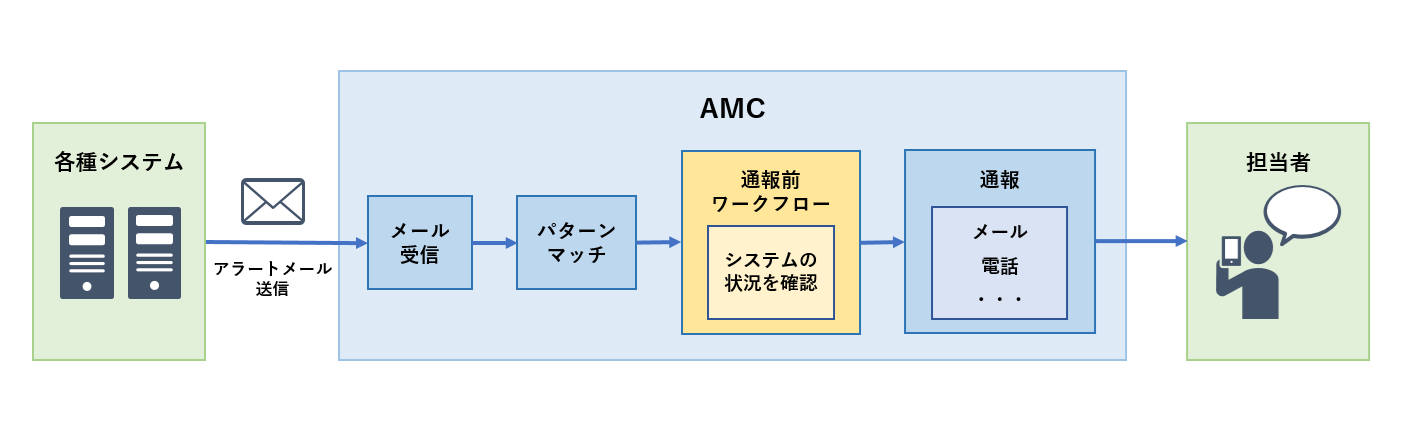 各種システム

アラートメール送信

AMC

メール受信

パターンマッチ

通報前ワークフロー

システムの状況を確認

通報

メール

電話

・・・

担当者